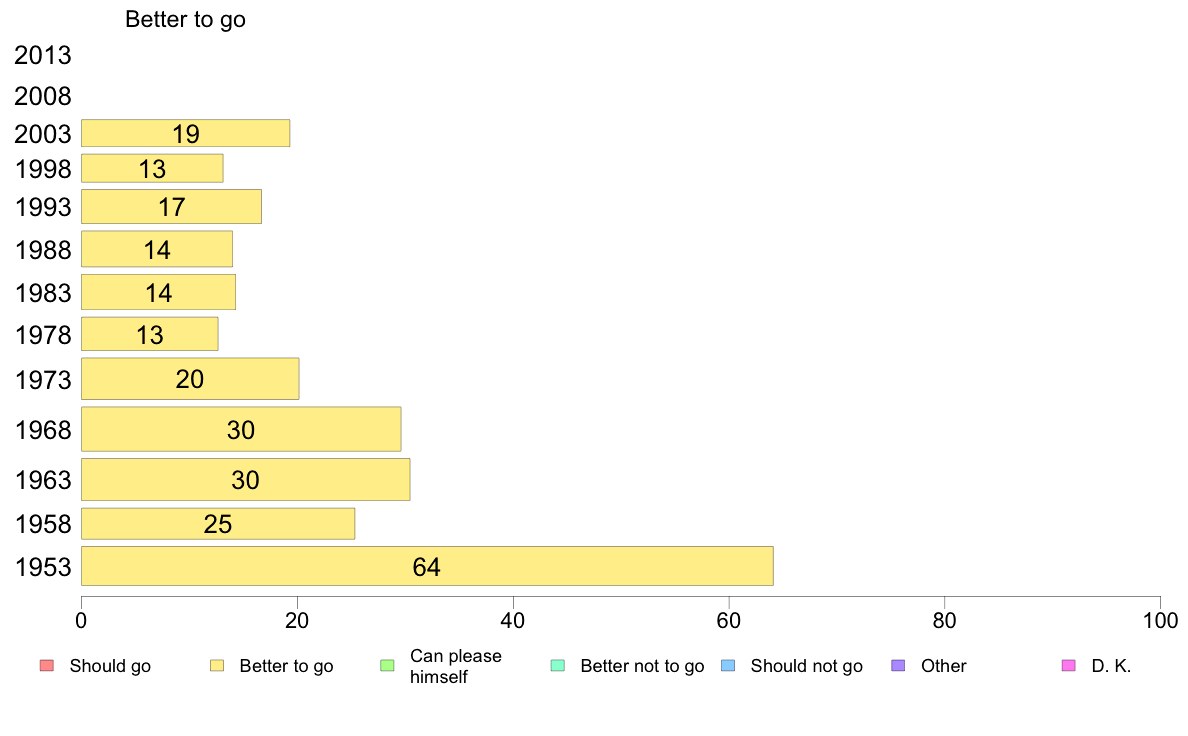 Better to go

2013
2008
2003 19
1998 13
1993 17
1988 14
1983 14
1978 13
1973 20
1968 30
1963 30
1958 25
1953 64

0 20 40 60 80 100

Should go
Better to go
Can please himself
Better not to go
Should not go
Other
D. K.